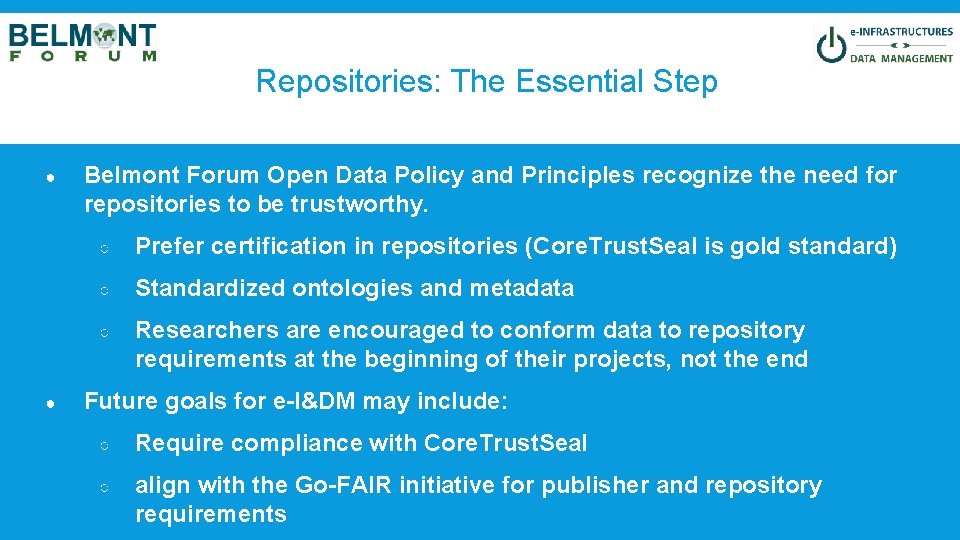 BELMONT
FORUM

e-INFRASTRUCTURES
DATA MANAGEMENT

Repositories: The Essential Step

● Belmont Forum Open Data Policy and Principles recognize the need for repositories to be trustworthy.

○ Prefer certification in repositories (CoreTrustSeal is gold standard)

○ Standardized ontologies and metadata

○ Researchers are encouraged to conform data to repository requirements at the beginning of their projects, not the end

● Future goals for e-I&DM may include:

○ Require compliance with CoreTrustSeal

○ align with the Go-FAIR initiative for publisher and repository requirements